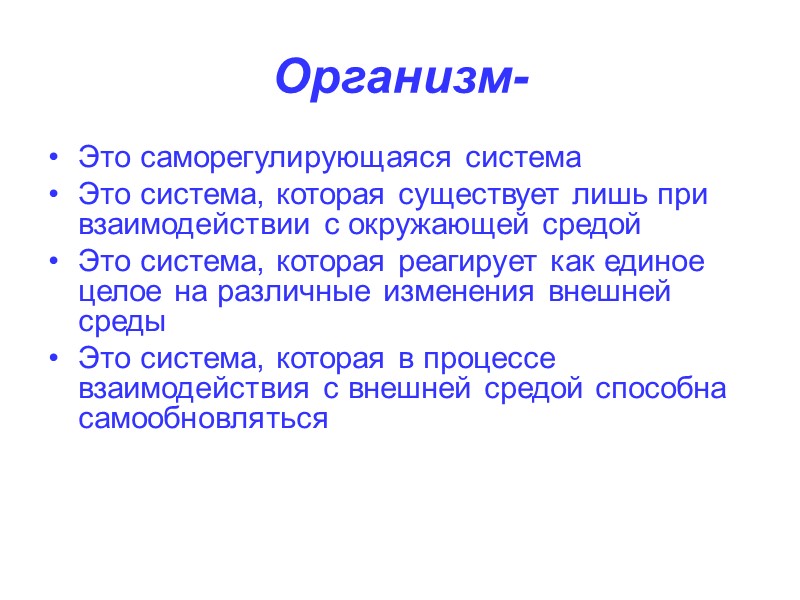 Организм-

• Это саморегулирующаяся система
• Это система, которая существует лишь при взаимодействии с окружающей средой
• Это система, которая реагирует как единое целое на различные изменения внешней среды
• Это система, которая в процессе взаимодействия с внешней средой способна самообновляться